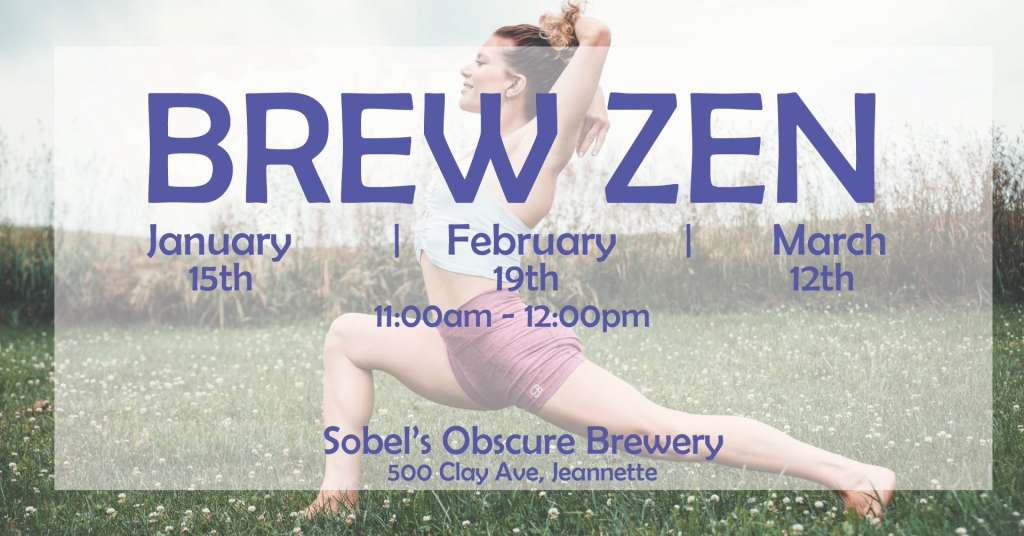 BREW ZEN

January 15th | February 19th | March 12th

11:00am - 12:00pm

Sobel's Obscure Brewery
500 Clay Ave, Jeannette